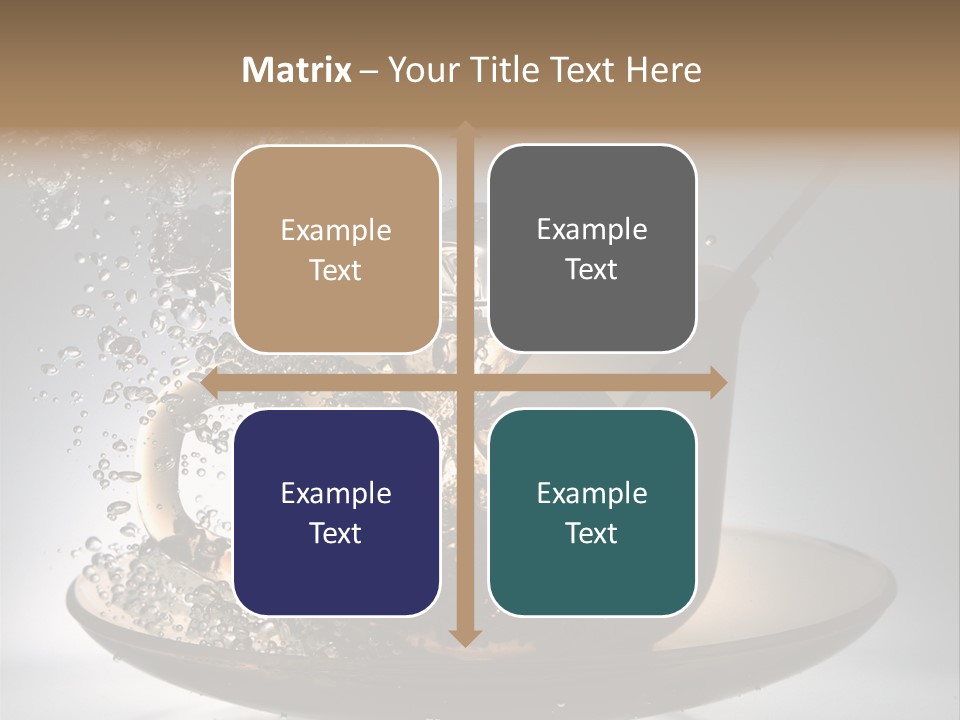 Matrix – Your Title Text Here

Example Text

Example Text

Example Text

Example Text